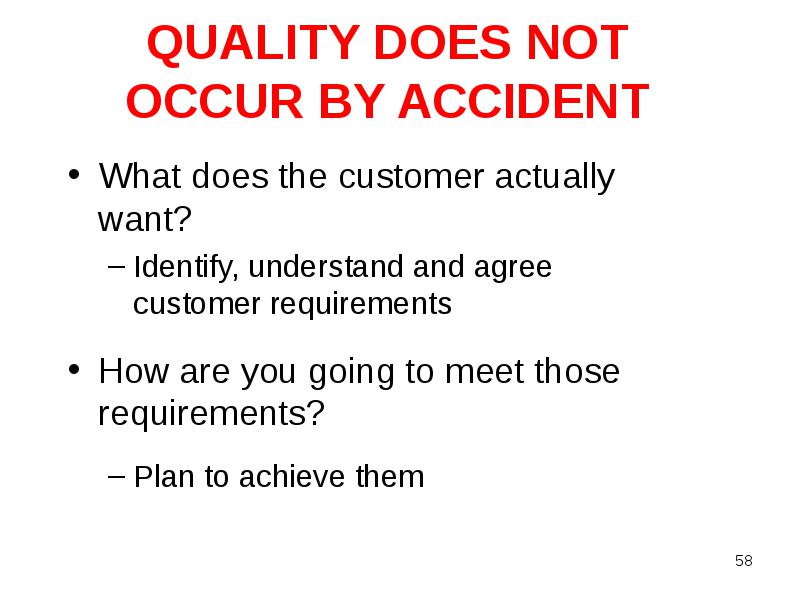 QUALITY DOES NOT OCCUR BY ACCIDENT

• What does the customer actually want?
– Identify, understand and agree customer requirements

• How are you going to meet those requirements?
– Plan to achieve them

58